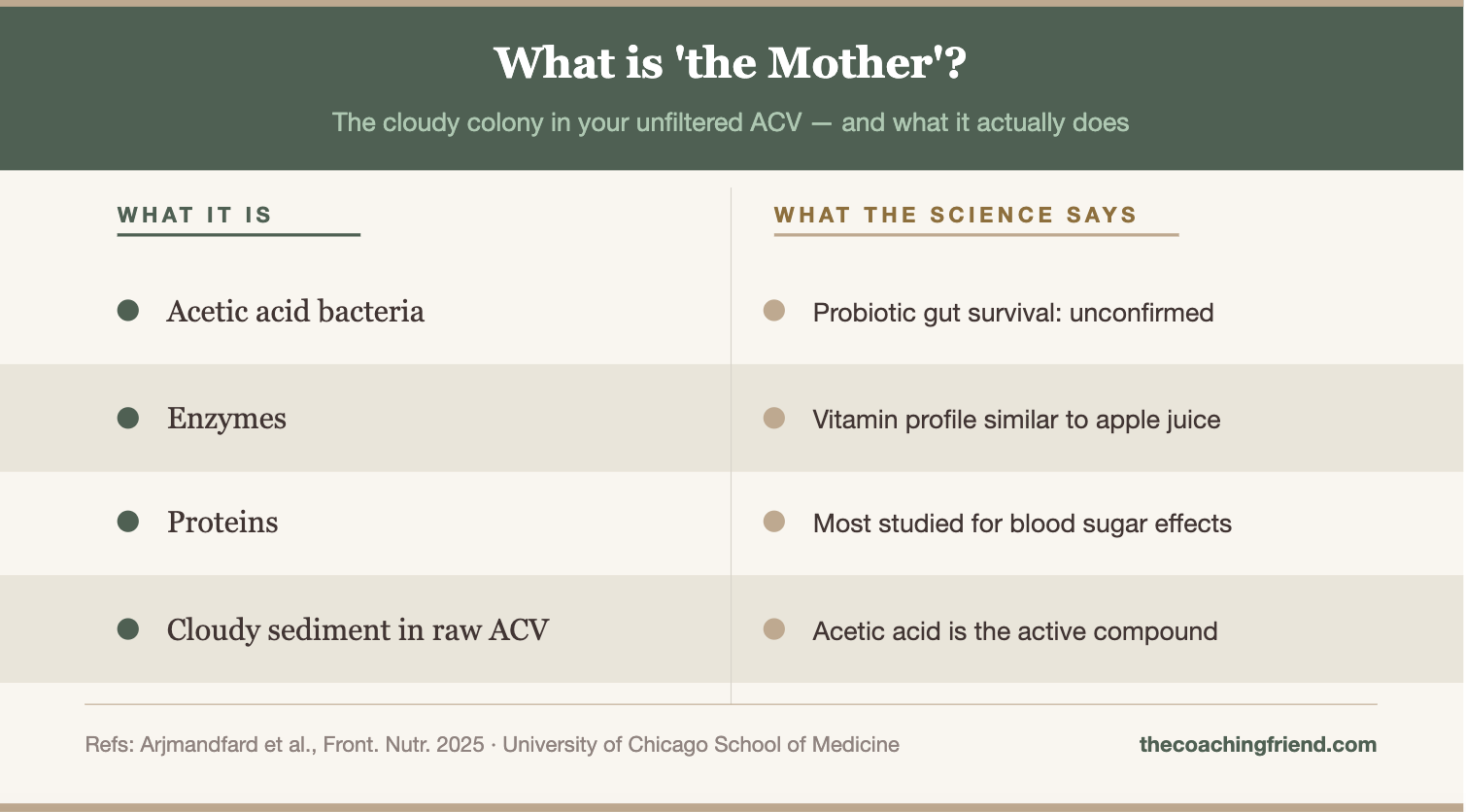 What is 'the Mother'?

The cloudy colony in your unfiltered ACV — and what it actually does

WHAT IT IS

- Acetic acid bacteria
- Enzymes
- Proteins
- Cloudy sediment in raw ACV

WHAT THE SCIENCE SAYS

- Probiotic gut survival: unconfirmed
- Vitamin profile similar to apple juice
- Most studied for blood sugar effects
- Acetic acid is the active compound

Refs: Arjmandfard et al., Front. Nutr. 2025 · University of Chicago School of Medicine

thecoachingfriend.com